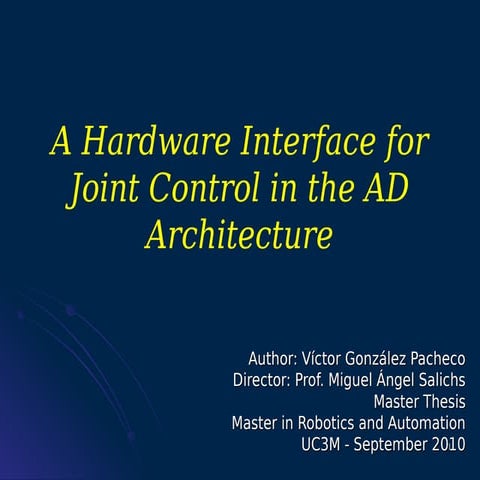 A Hardware Interface for Joint Control in the AD Architecture

Author: Víctor González Pacheco
Director: Prof. Miguel Ángel Salichs
Master Thesis
Master in Robotics and Automation
UC3M - September 2010